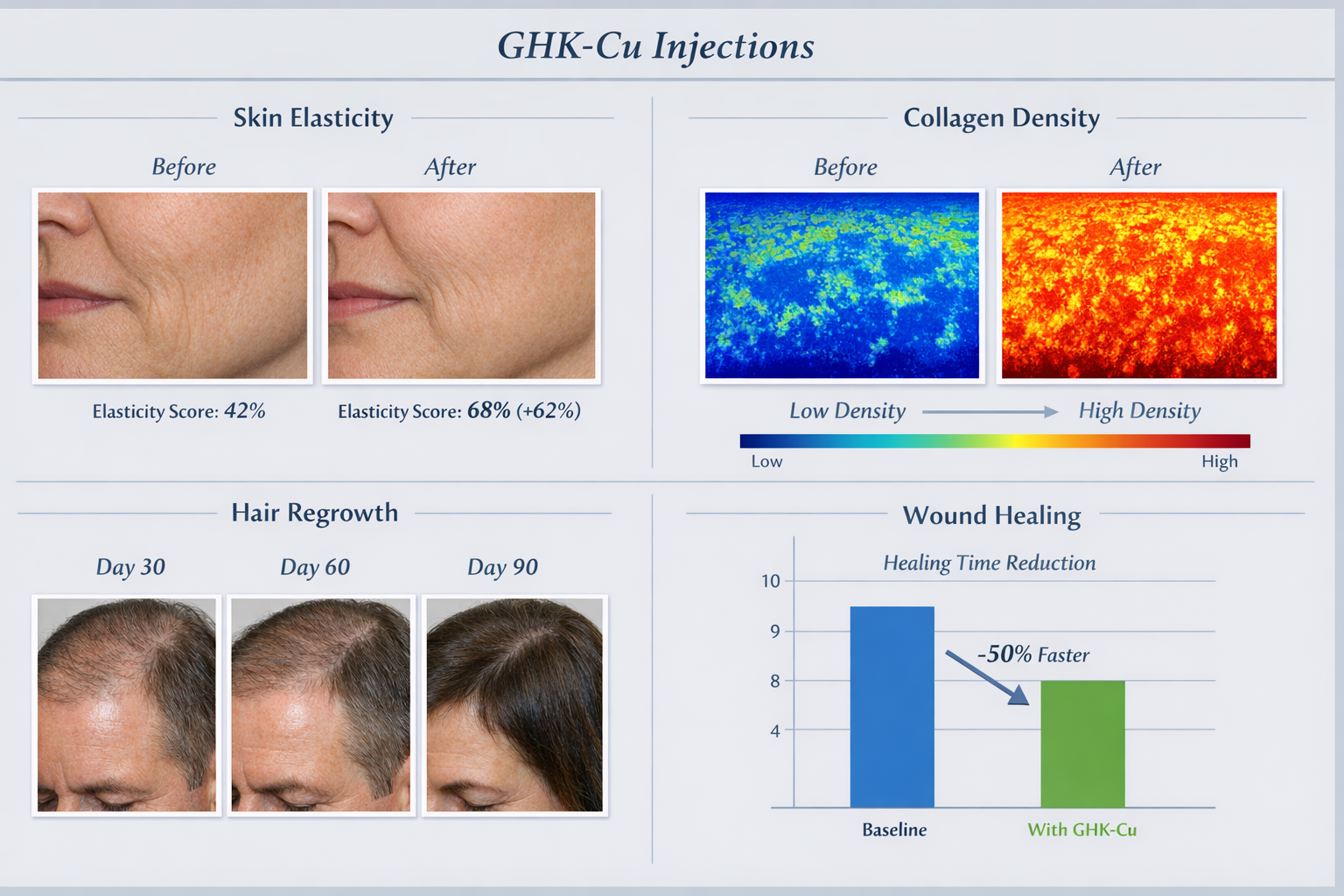 GHK-Cu Injections

Skin Elasticity

Before

After

Elasticity Score: 42%

Elasticity Score: 68% (+62%)

Collagen Density

Before

After

Low Density

High Density

Low

High

Hair Regrowth

Day 30

Day 60

Day 90

Wound Healing

Healing Time Reduction

10

9

8

4

-50% Faster

Baseline

With GHK-Cu